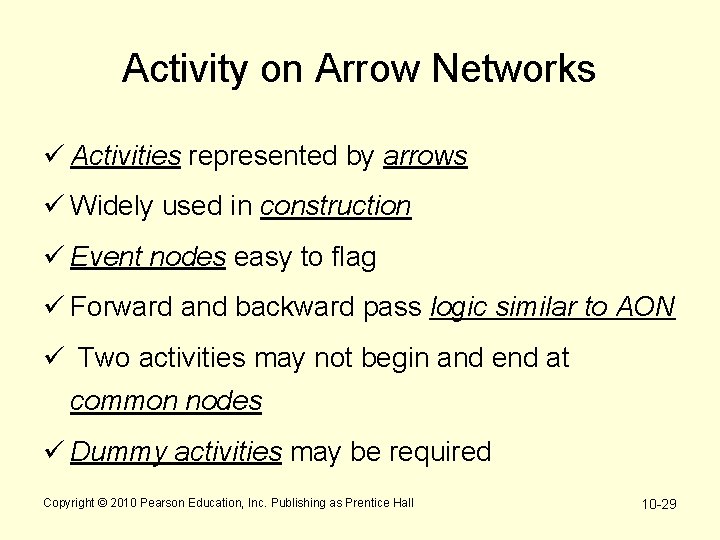 Activity on Arrow Networks

✓ Activities represented by arrows

✓ Widely used in construction

✓ Event nodes easy to flag

✓ Forward and backward pass logic similar to AON

✓ Two activities may not begin and end at common nodes

✓ Dummy activities may be required

Copyright © 2010 Pearson Education, Inc. Publishing as Prentice Hall

10-29